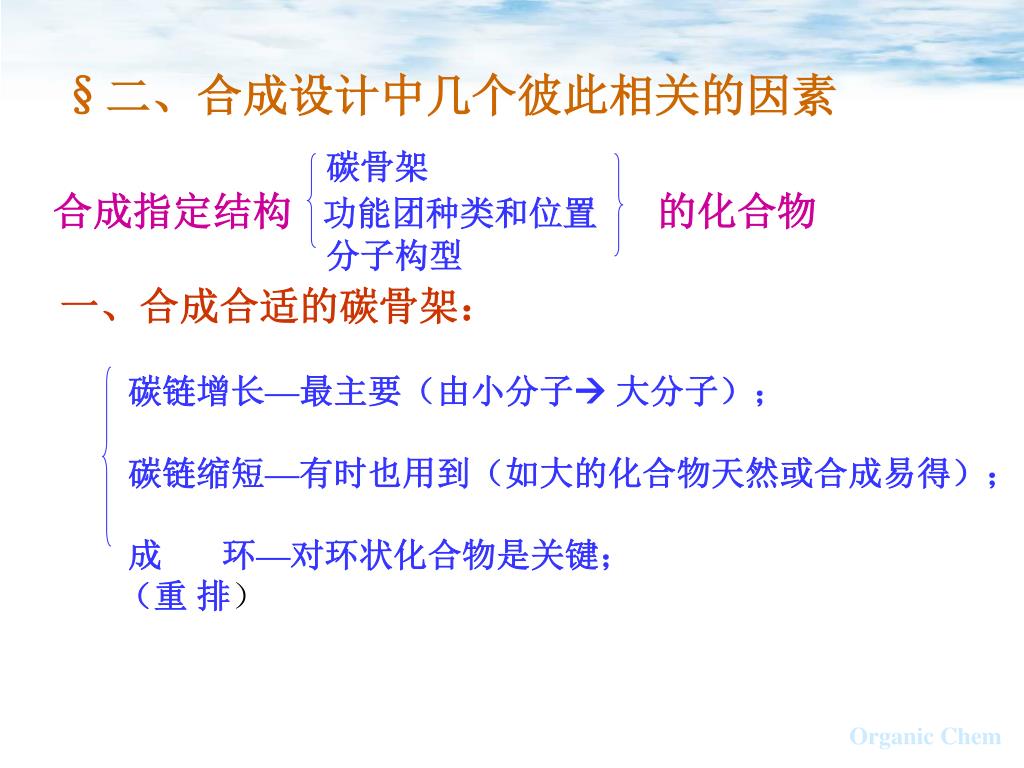 §二、合成设计中几个彼此相关的因素

合成指定结构 碳骨架 功能团种类和位置 分子构型 的化合物

一、合成合适的碳骨架：

碳链增长—最主要（由小分子→ 大分子）；

碳链缩短—有时也用到（如大的化合物天然或合成易得）；

成　环—对环状化合物是关键；
（重 排）

Organic Chem